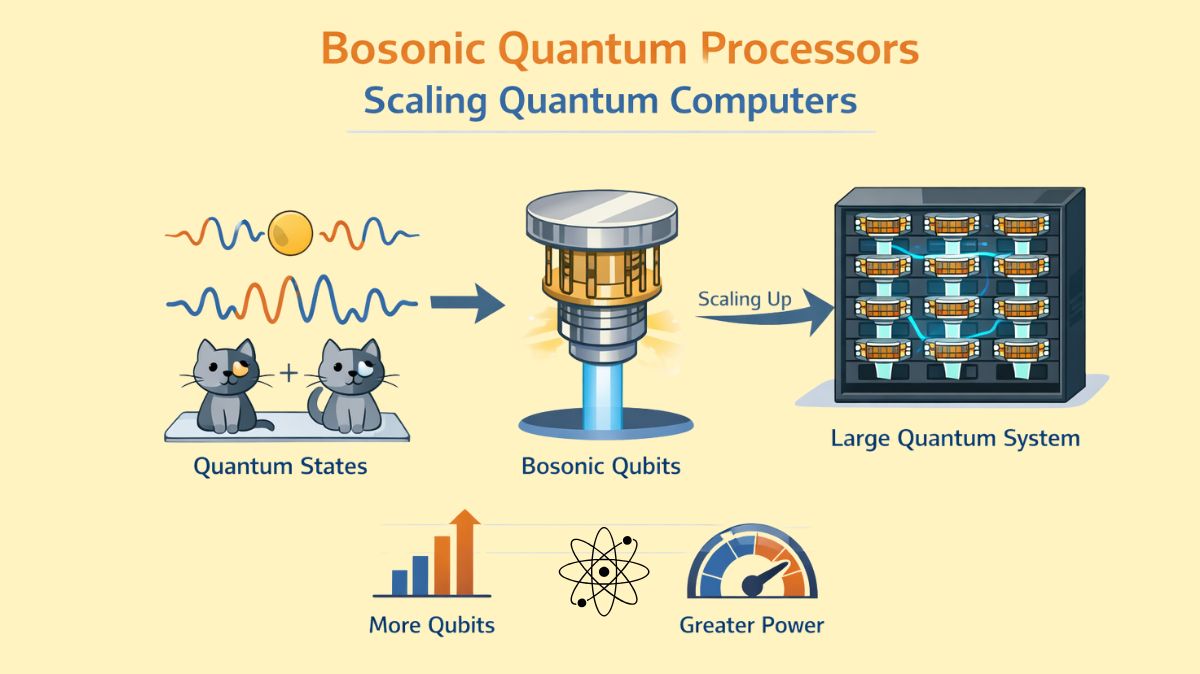 Bosonic Quantum Processors
Scaling Quantum Computers

+

Quantum States

Bosonic Qubits

Scaling Up

Large Quantum System

More Qubits

Greater Power